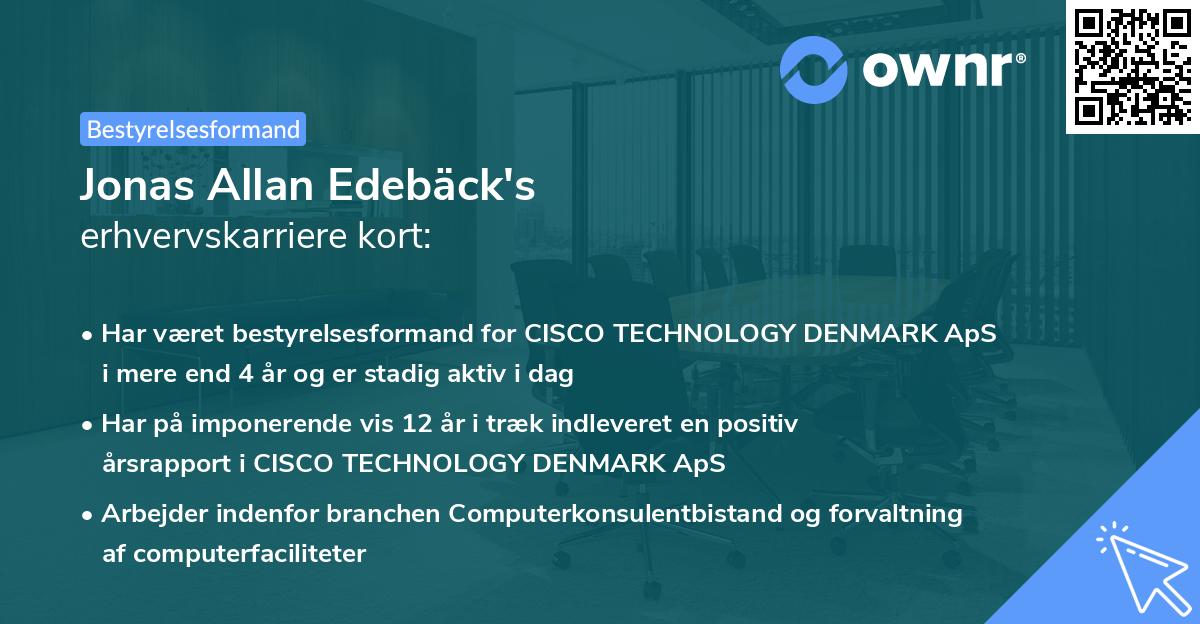 ownr®

Bestyrelsesformand

Jonas Allan Edebäck's
erhvervskarriere kort:

• Har været bestyrelsesformand for CISCO TECHNOLOGY DENMARK ApS i mere end 4 år og er stadig aktiv i dag

• Har på imponerende vis 12 år i træk indleveret en positiv årsrapport i CISCO TECHNOLOGY DENMARK ApS

• Arbejder indenfor branchen Computerkonsulentbistand og forvaltning af computerfaciliteter